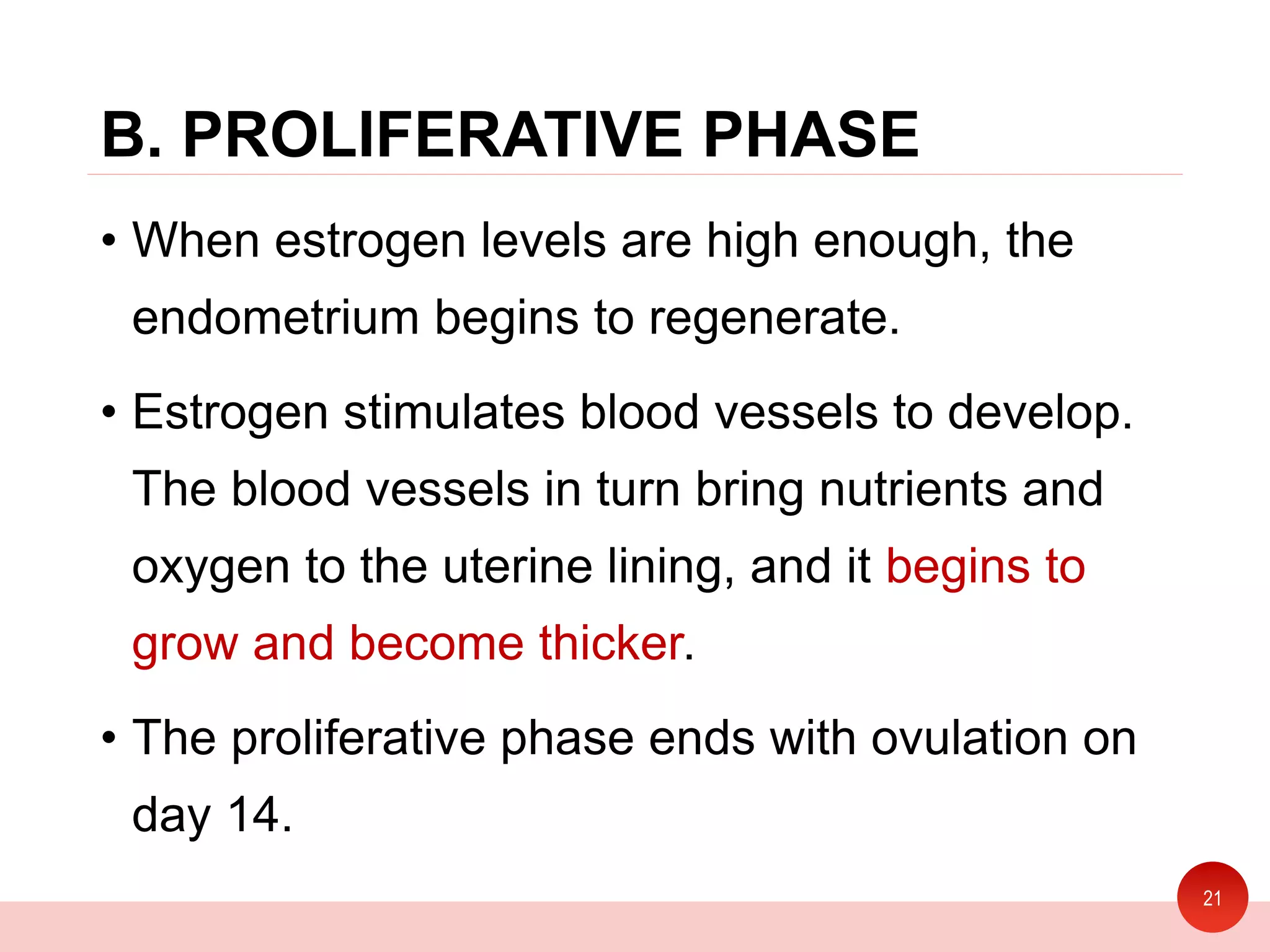 B. PROLIFERATIVE PHASE

• When estrogen levels are high enough, the endometrium begins to regenerate.

• Estrogen stimulates blood vessels to develop. The blood vessels in turn bring nutrients and oxygen to the uterine lining, and it begins to grow and become thicker.

• The proliferative phase ends with ovulation on day 14.

21